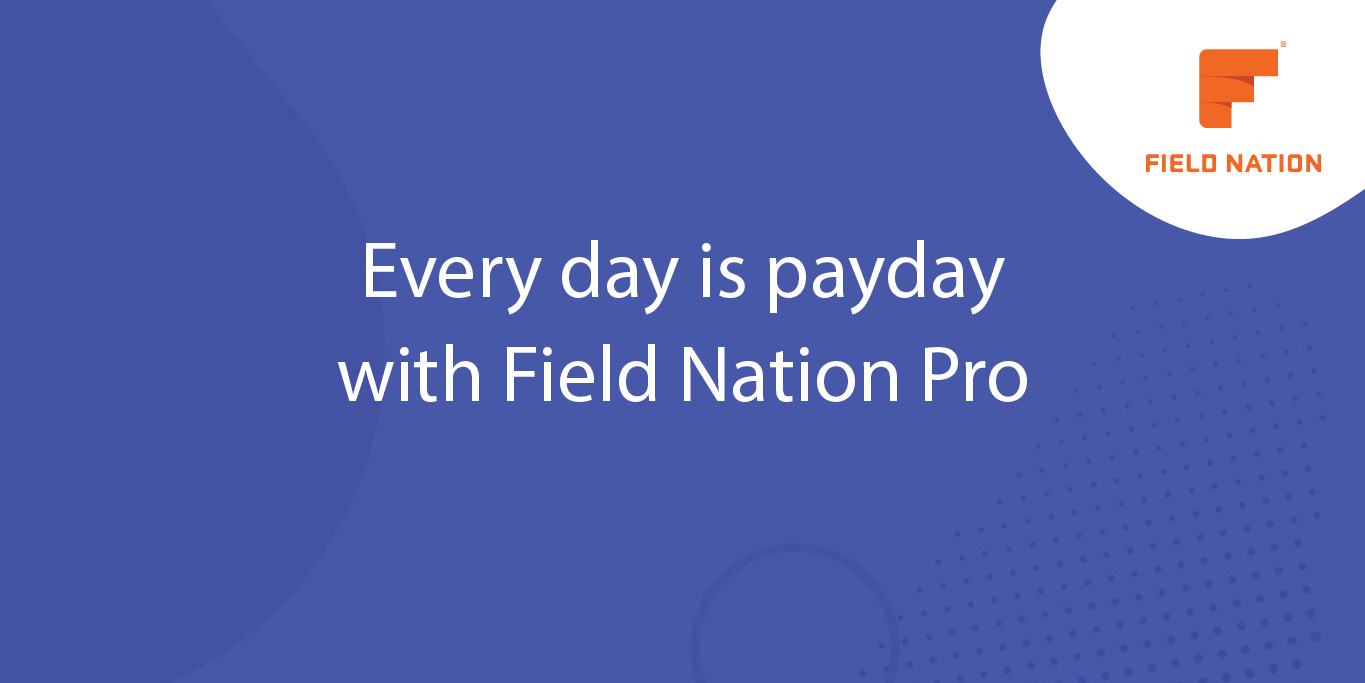 FIELD NATION

Every day is payday with Field Nation Pro